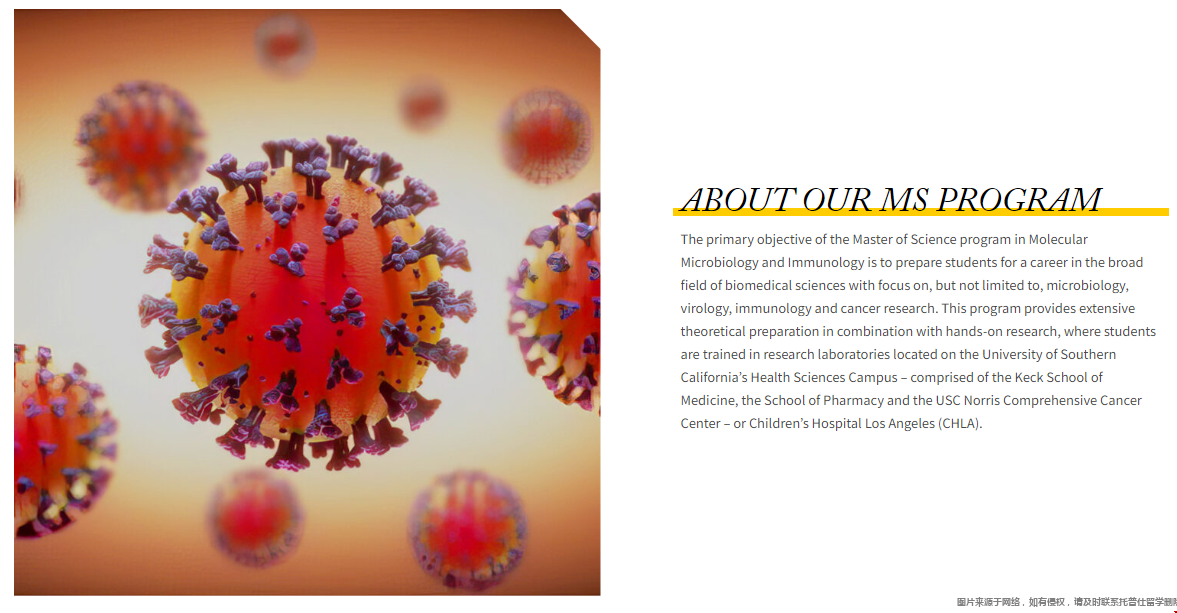 ABOUT OUR MS PROGRAM

The primary objective of the Master of Science program in Molecular Microbiology and Immunology is to prepare students for a career in the broad field of biomedical sciences with focus on, but not limited to, microbiology, virology, immunology and cancer research. This program provides extensive theoretical preparation in combination with hands-on research, where students are trained in research laboratories located on the University of Southern California's Health Sciences Campus – comprised of the Keck School of Medicine, the School of Pharmacy and the USC Norris Comprehensive Cancer Center – or Children's Hospital Los Angeles (CHLA).

图片来源于网络，如有侵权，请及时联系托普仕留学删除